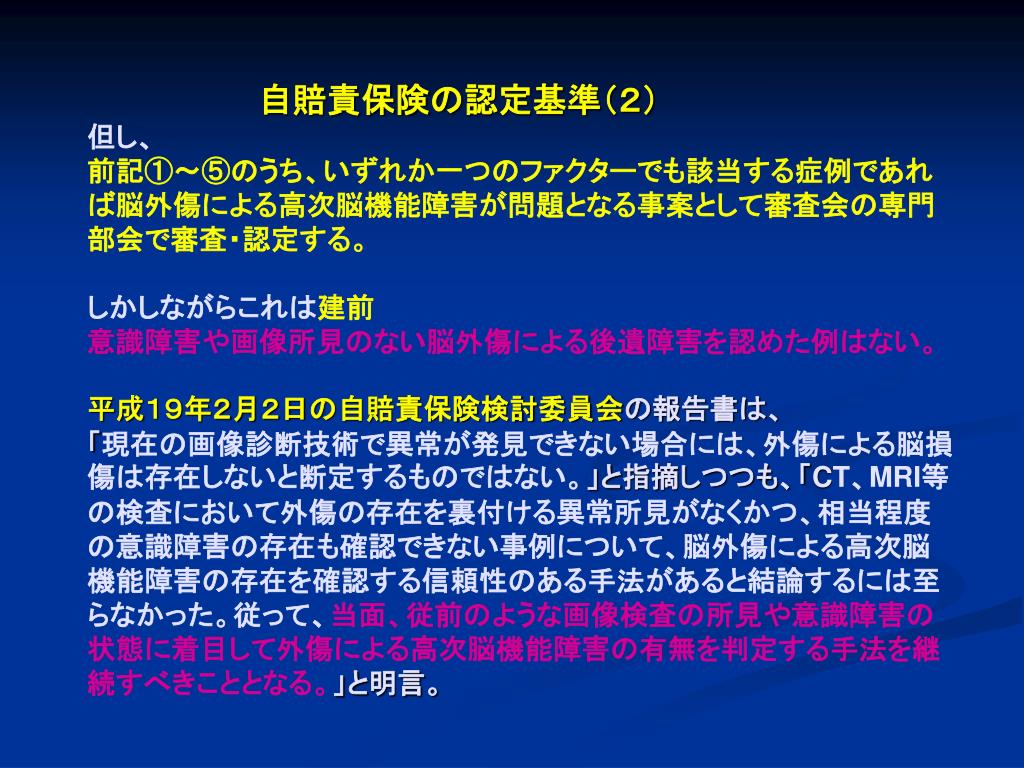 自賠責保険の認定基準（２）

但し、
前記①～⑤のうち、いずれか一つのファクターでも該当する症例であれば脳外傷による高次脳機能障害が問題となる事案として審査会の専門部会で審査・認定する。

しかしながらこれは建前
意識障害や画像所見のない脳外傷による後遺障害を認めた例はない。

平成１９年２月２日の自賠責保険検討委員会の報告書は、
「現在の画像診断技術で異常が発見できない場合には、外傷による脳損傷は存在しないと断定するものではない。」と指摘しつつも、「CT、MRI等の検査において外傷の存在を裏付ける異常所見がなくかつ、相当程度の意識障害の存在も確認できない事例について、脳外傷による高次脳機能障害の存在を確認する信頼性のある手法があると結論するには至らなかった。従って、当面、従前のような画像検査の所見や意識障害の状態に着目して外傷による高次脳機能障害の有無を判定する手法を継続すべきこととなる。」と明言。